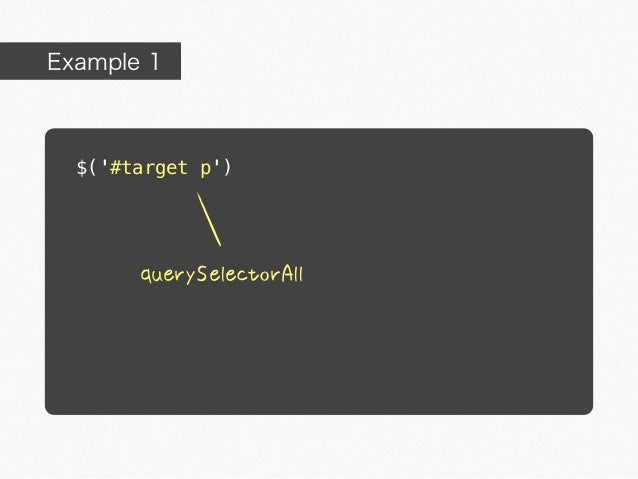 Example 1

$('#target p')

querySelectorAll